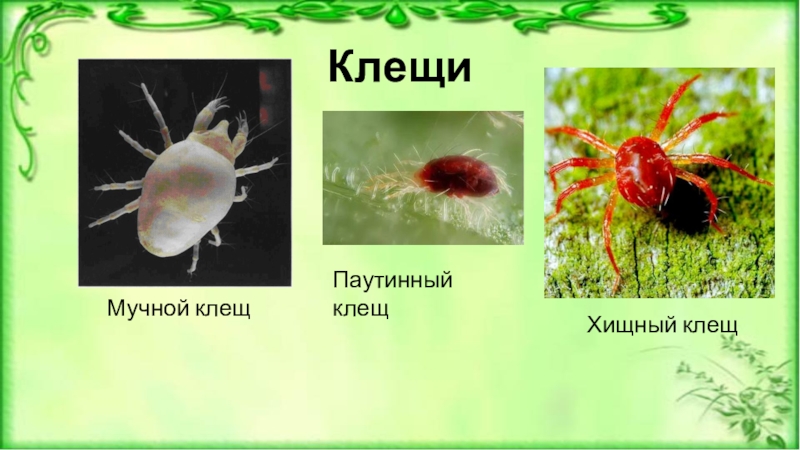 Клещи

Мучной клещ

Паутинный клещ

Хищный клещ